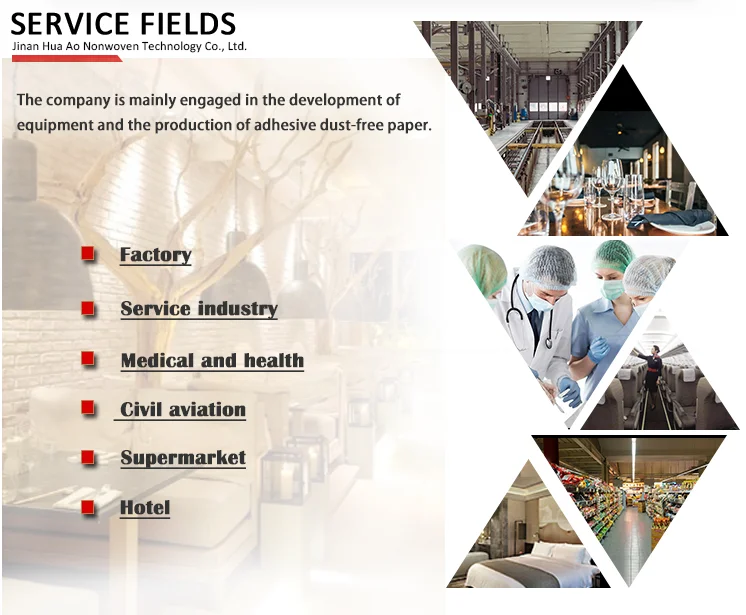 SERVICE FIELDS
Jinan Hua Ao Nonwoven Technology Co., Ltd.

The company is mainly engaged in the development of equipment and the production of adhesive dust-free paper.

Factory

Service industry

Medical and health

Civil aviation

Supermarket

Hotel